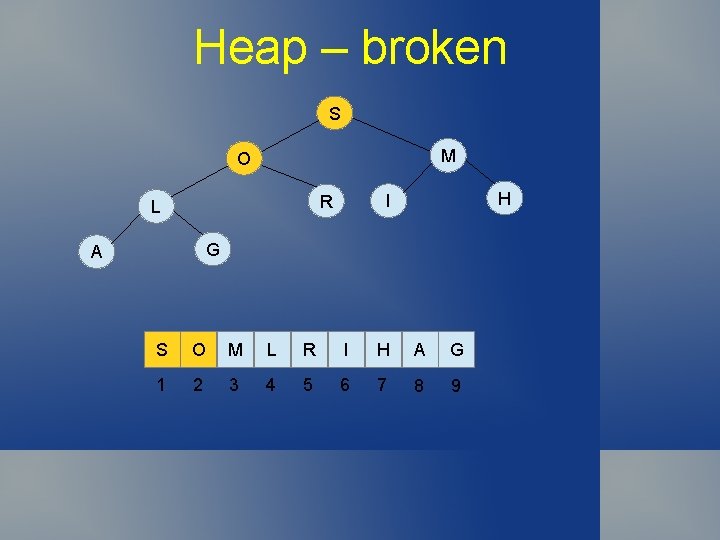 Heap – broken

S
O
M
L
R
I
H
A
G

| S | O | M | L | R | I | H | A | G |
|---|---|---|---|---|---|---|---|---|
| 1 | 2 | 3 | 4 | 5 | 6 | 7 | 8 | 9 |